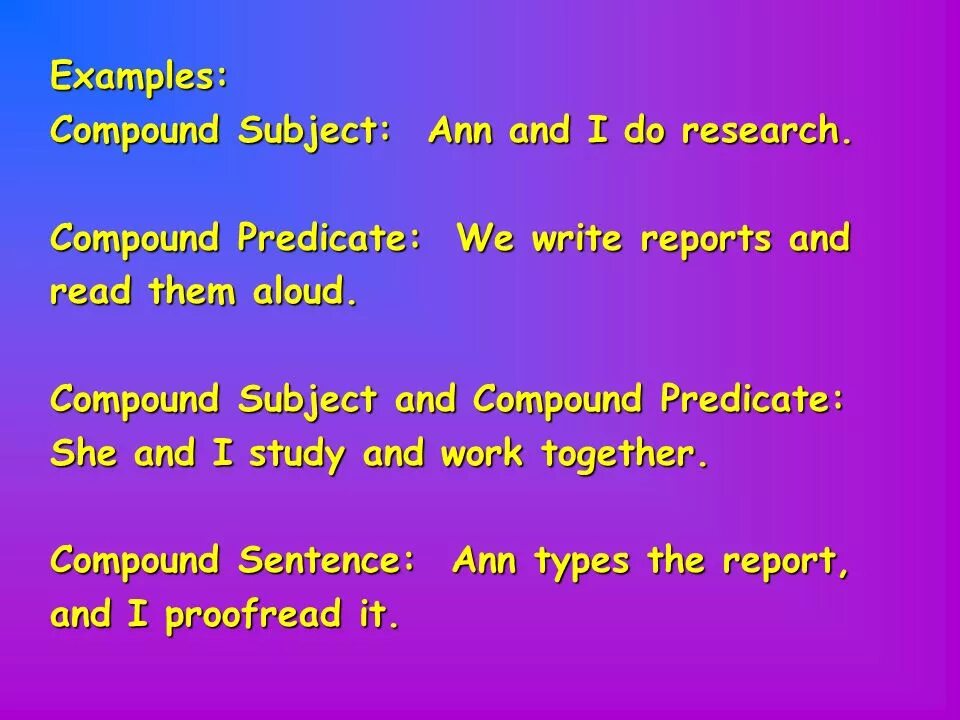 Examples:
Compound Subject: Ann and I do research.

Compound Predicate: We write reports and read them aloud.

Compound Subject and Compound Predicate: She and I study and work together.

Compound Sentence: Ann types the report, and I proofread it.